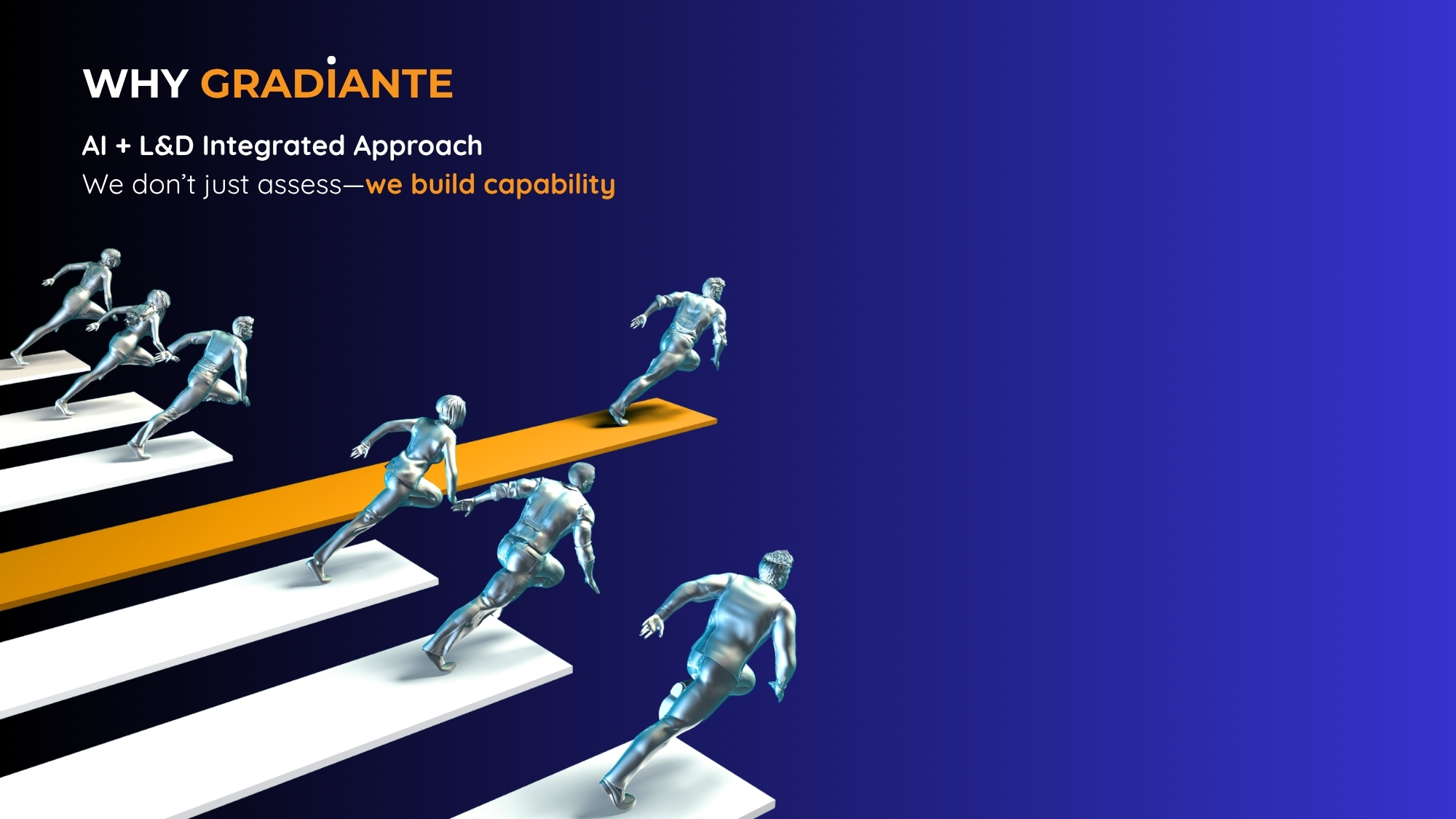 WHY GRADIANTE

AI + L&D Integrated Approach

We don't just assess—we build capability